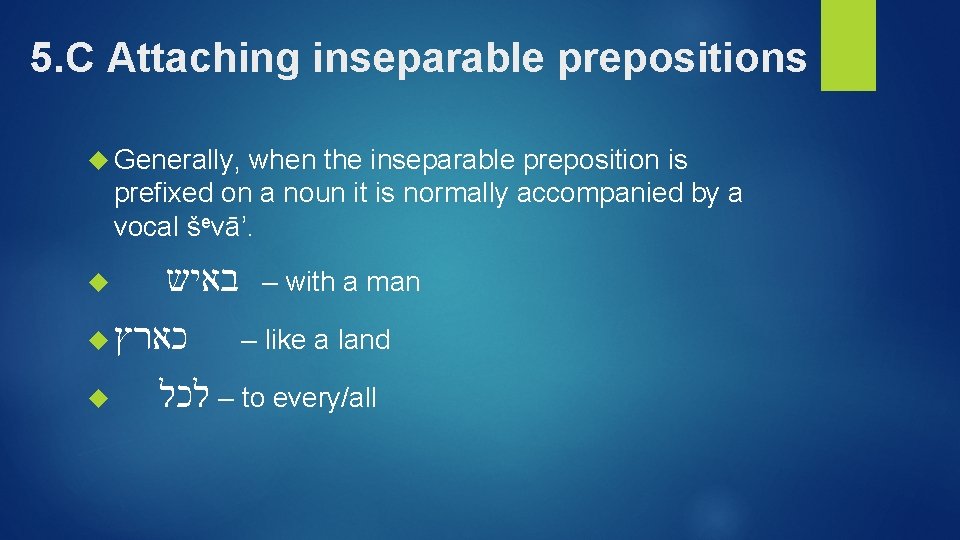 5.C Attaching inseparable prepositions

Generally, when the inseparable preposition is prefixed on a noun it is normally accompanied by a vocal šᵉvā’.

באישׁ – with a man

כארץ – like a land

לכֹל – to every/all